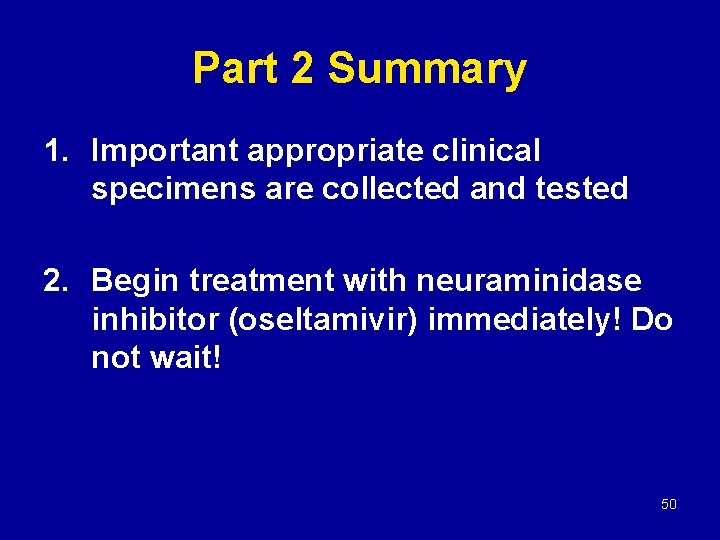 Part 2 Summary

1. Important appropriate clinical specimens are collected and tested

2. Begin treatment with neuraminidase inhibitor (oseltamivir) immediately! Do not wait!

50